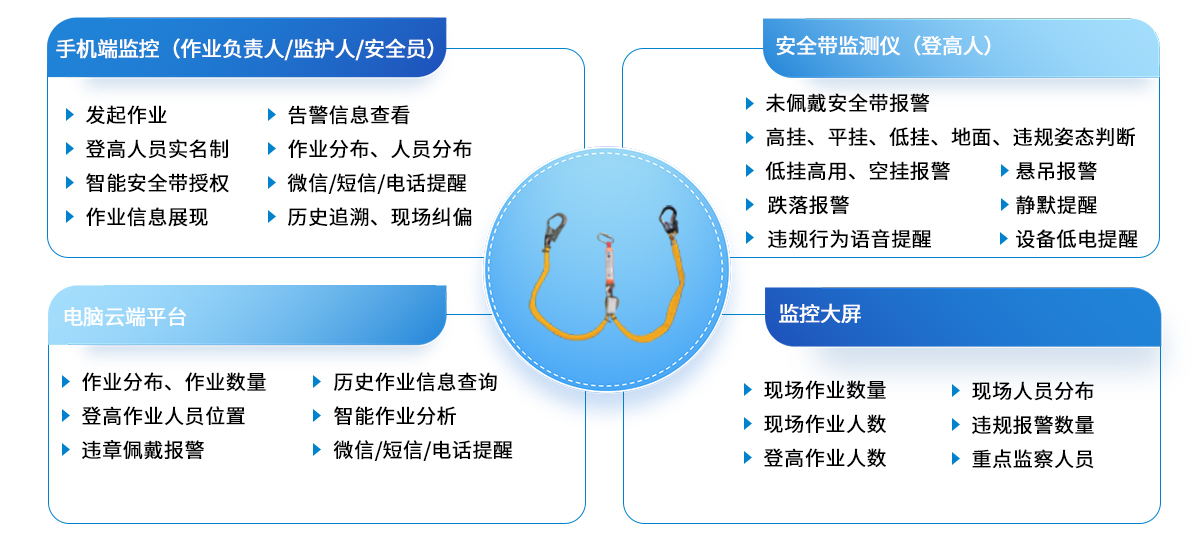 手机端监控（作业负责人/监护人/安全员）

发起作业
登高人员实名制
智能安全带授权
作业信息展现

告警信息查看
作业分布、人员分布
微信/短信/电话提醒
历史追溯、现场纠偏

安全带监测仪（登高人）

未佩戴安全带报警
高挂、平挂、低挂、地面、违规姿态判断
低挂高用、空挂报警
跌落报警
违规行为语音提醒

悬吊报警
静默提醒
设备低电提醒

电脑云端平台

作业分布、作业数量
登高作业人员位置
违章佩戴报警

历史作业信息查询
智能作业分析
微信/短信/电话提醒

监控大屏

现场作业数量
现场作业人数
登高作业人数

现场人员分布
违规报警数量
重点监察人员